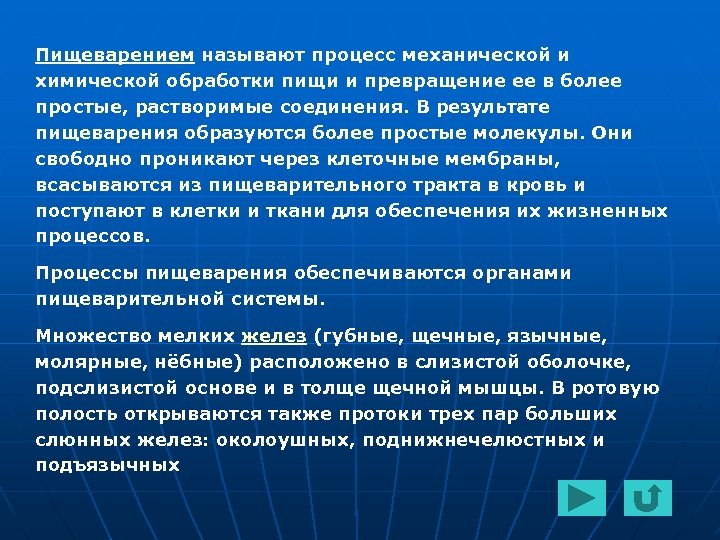 Пищеварением называют процесс механической и химической обработки пищи и превращение ее в более простые, растворимые соединения. В результате пищеварения образуются более простые молекулы. Они свободно проникают через клеточные мембраны, всасываются из пищеварительного тракта в кровь и поступают в клетки и ткани для обеспечения их жизненных процессов.

Процессы пищеварения обеспечиваются органами пищеварительной системы.

Множество мелких желез (губные, щечные, язычные, молярные, нёбные) расположено в слизистой оболочке, подслизистой основе и в толще щечной мышцы. В ротовую полость открываются также протоки трех пар больших слюнных желез: околоушных, поднижнечелюстных и подъязычных